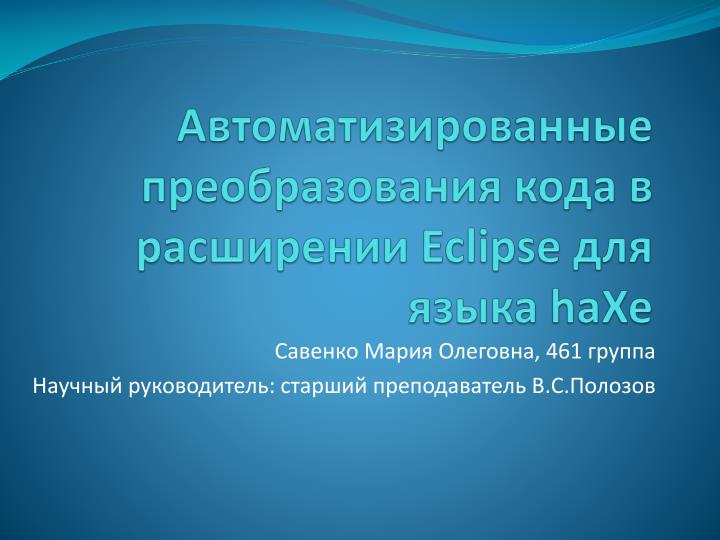 Автоматизированные преобразования кода в расширении Eclipse для языка haXe

Савенко Мария Олеговна, 461 группа

Научный руководитель: старший преподаватель В.С.Полозов